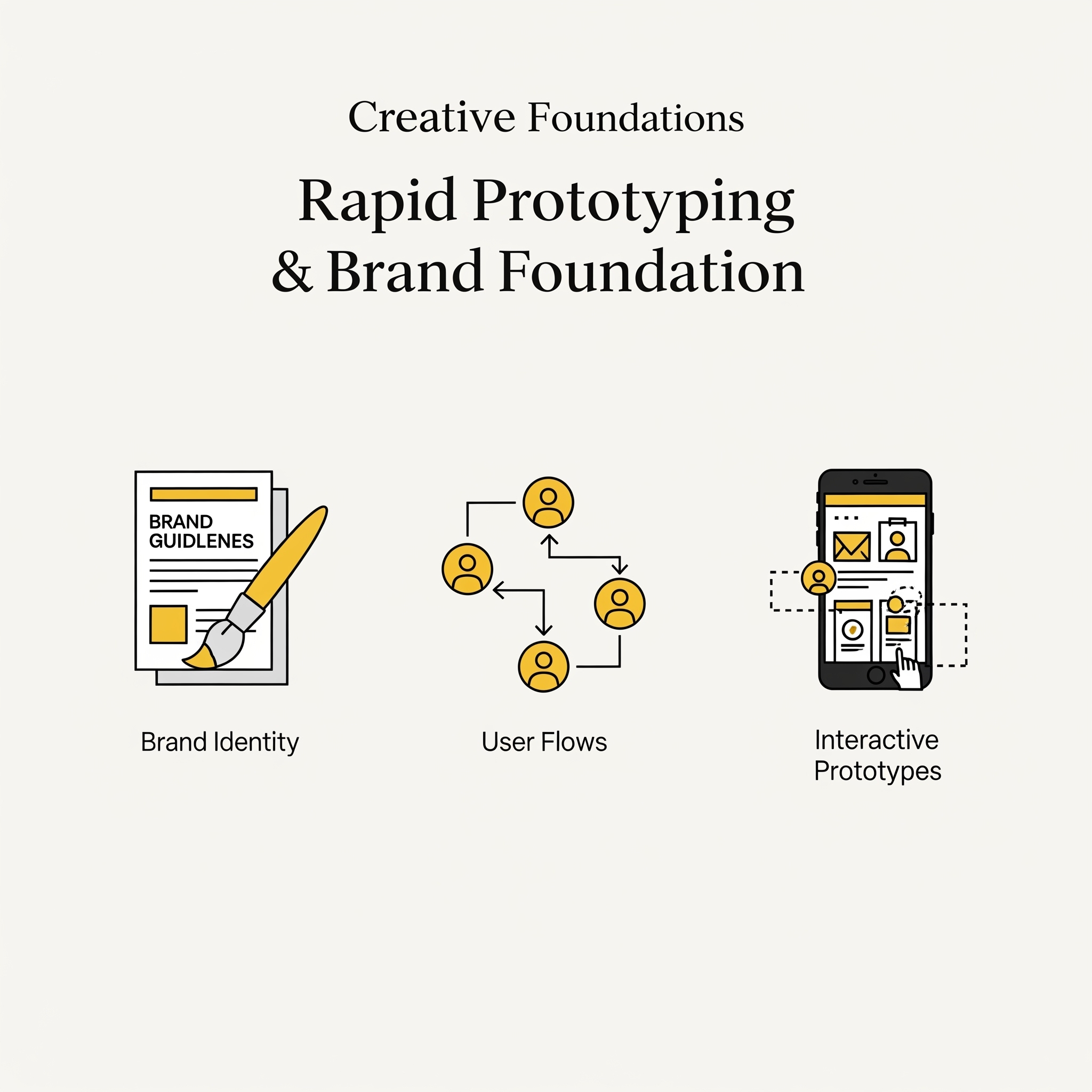 Creative Foundations

Rapid Prototyping & Brand Foundation

BRAND GUIDLENES

Brand Identity

User Flows

Interactive Prototypes